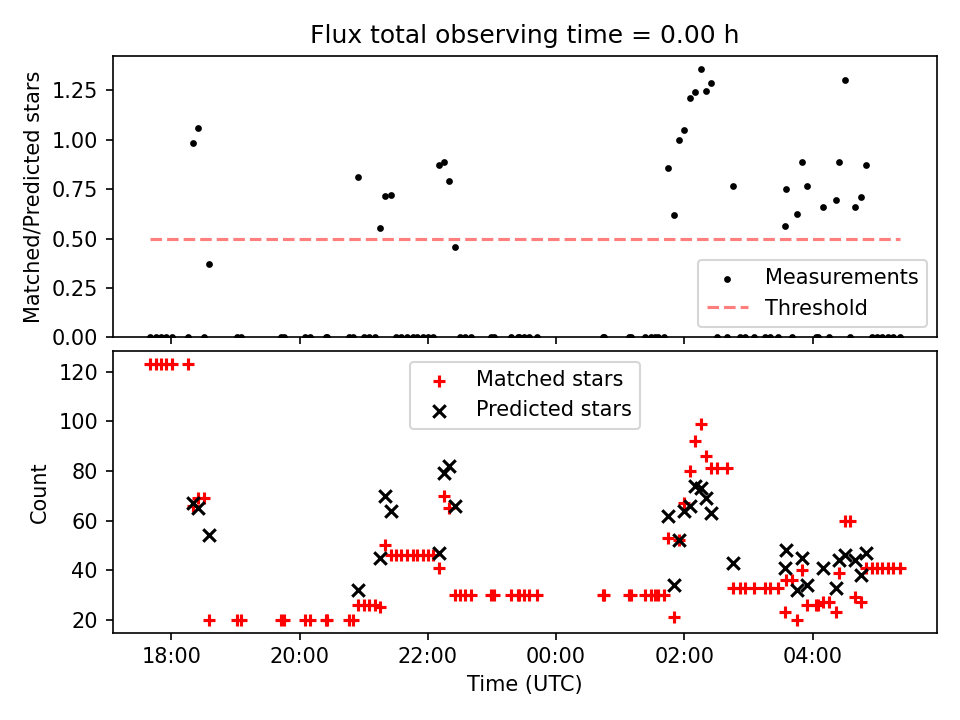 Flux total observing time = 0.00 h

Matched/Predicted stars

1.25
1.00
0.75
0.50
0.25
0.00

Measurements
Threshold

Count

120
100
80
60
40
20

Matched stars
Predicted stars

18:00
20:00
22:00
00:00
02:00
04:00

Time (UTC)